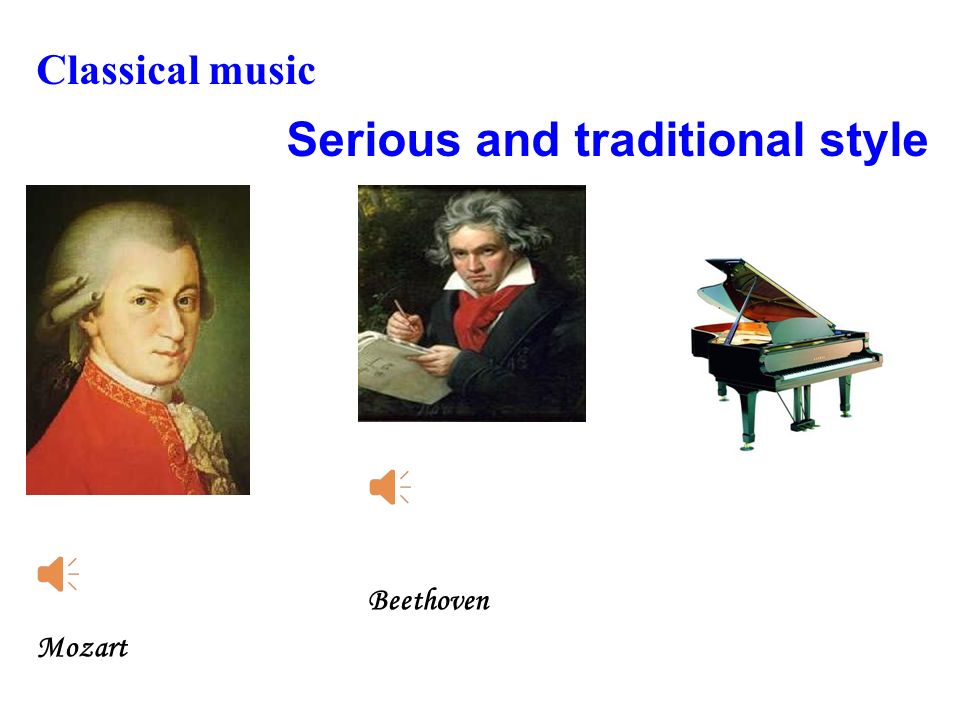 Classical music

Serious and traditional style

Beethoven

Mozart